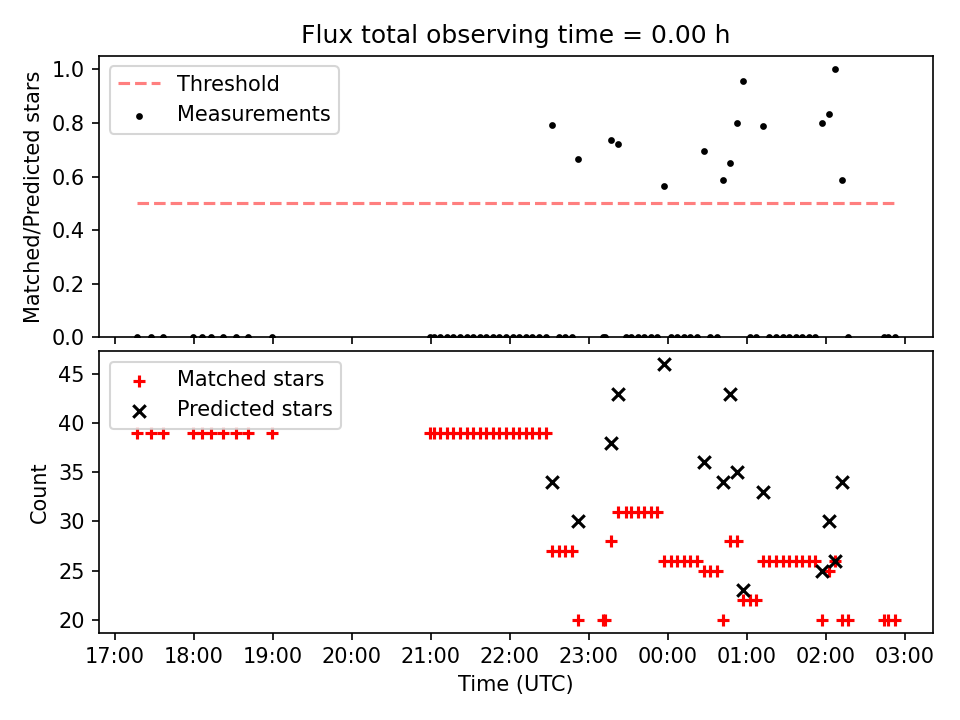 Flux total observing time = 0.00 h

Threshold
Measurements

Matched/Predicted stars

1.0
0.8
0.6
0.4
0.2
0.0

Matched stars
Predicted stars

Count

45
40
35
30
25
20

17:00 18:00 19:00 20:00 21:00 22:00 23:00 00:00 01:00 02:00 03:00

Time (UTC)